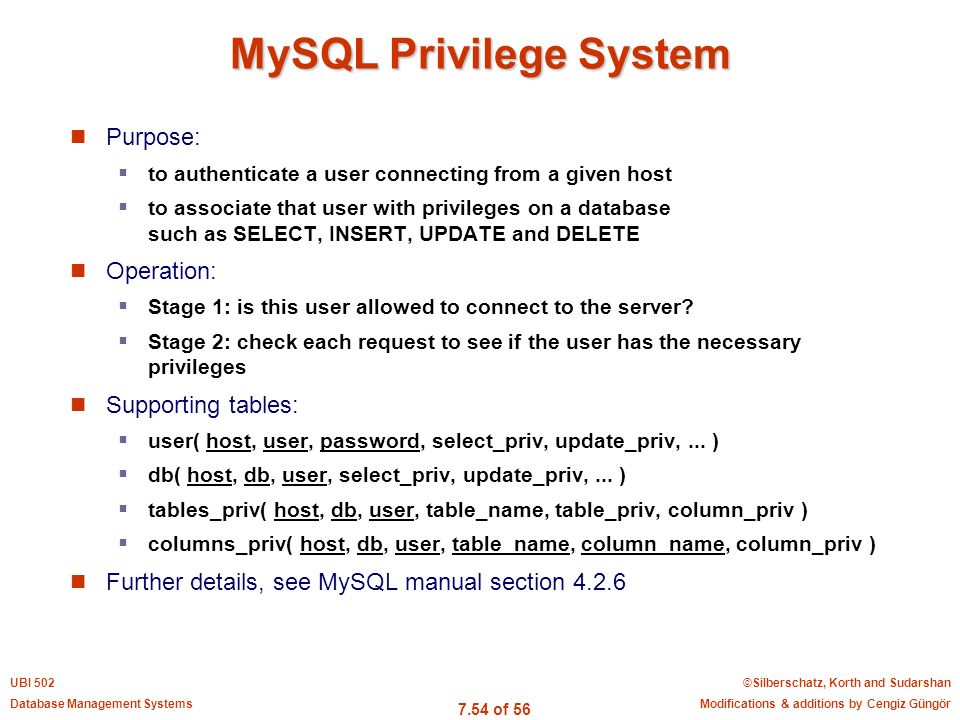 MySQL Privilege System

Purpose:

to authenticate a user connecting from a given host

to associate that user with privileges on a database such as SELECT, INSERT, UPDATE and DELETE

Operation:

Stage 1: is this user allowed to connect to the server?

Stage 2: check each request to see if the user has the necessary privileges

Supporting tables:

user( host, user, password, select_priv, update_priv, ... )

db( host, db, user, select_priv, update_priv, ... )

tables_priv( host, db, user, table_name, table_priv, column_priv )

columns_priv( host, db, user, table_name, column_name, column_priv )

Further details, see MySQL manual section 4.2.6

UBI 502
Database Management Systems

7.54 of 56

©Silberschatz, Korth and Sudarshan
Modifications & additions by Cengiz Güngör